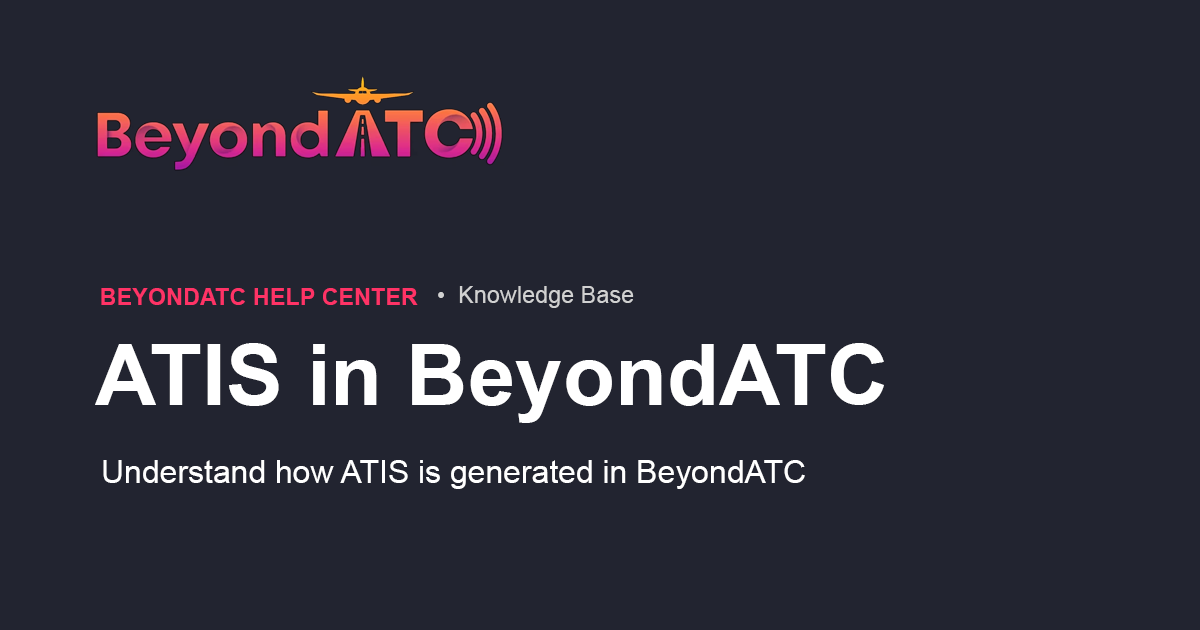 BeyondATC

BEYONDATC HELP CENTER • Knowledge Base

ATIS in BeyondATC

Understand how ATIS is generated in BeyondATC